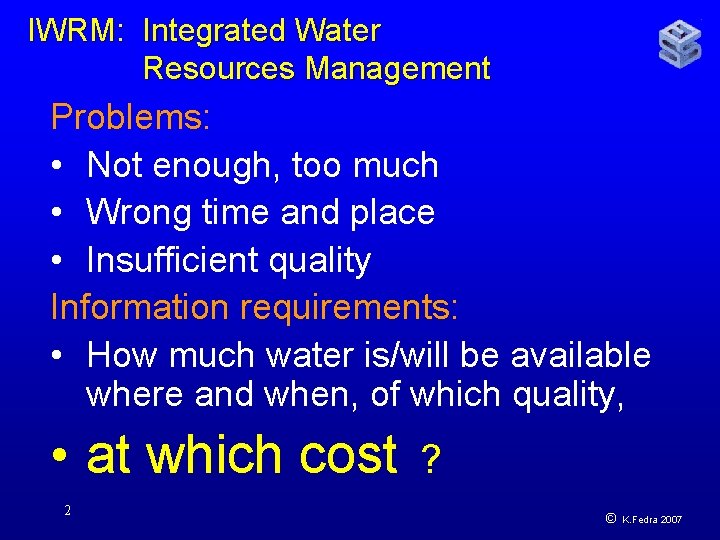 IWRM: Integrated Water Resources Management

Problems:
• Not enough, too much
• Wrong time and place
• Insufficient quality

Information requirements:
• How much water is/will be available where and when, of which quality,
• at which cost ?

2

© K.Fedra 2007